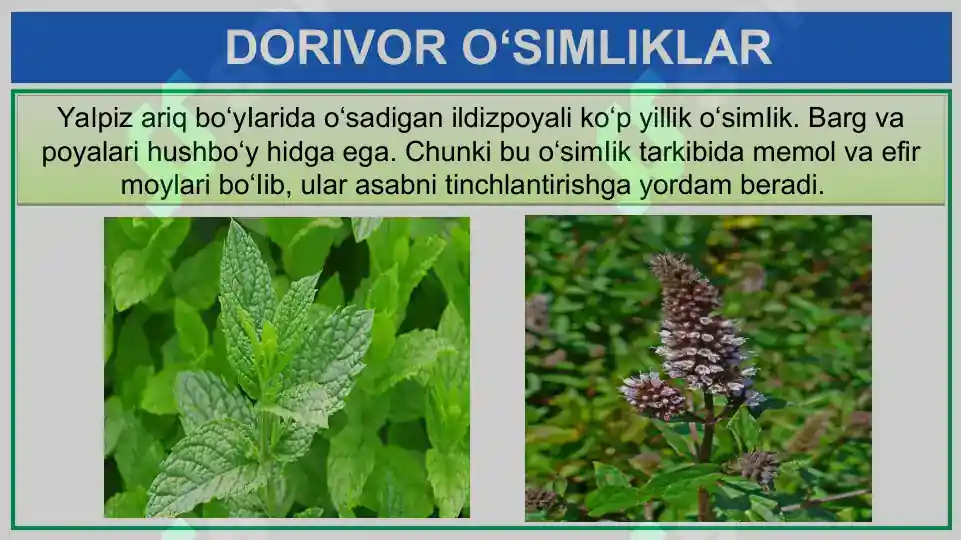 DORIVOR O‘SIMLIKLAR

Yalpiz ariq bo‘ylarida o‘sadigan ildizpoyali ko‘p yillik o‘simlik. Barg va poyalari hushbo‘y hidga ega. Chunki bu o‘simlik tarkibida memol va efir moylari bo‘lib, ular asabni tinchlantirishga yordam beradi.